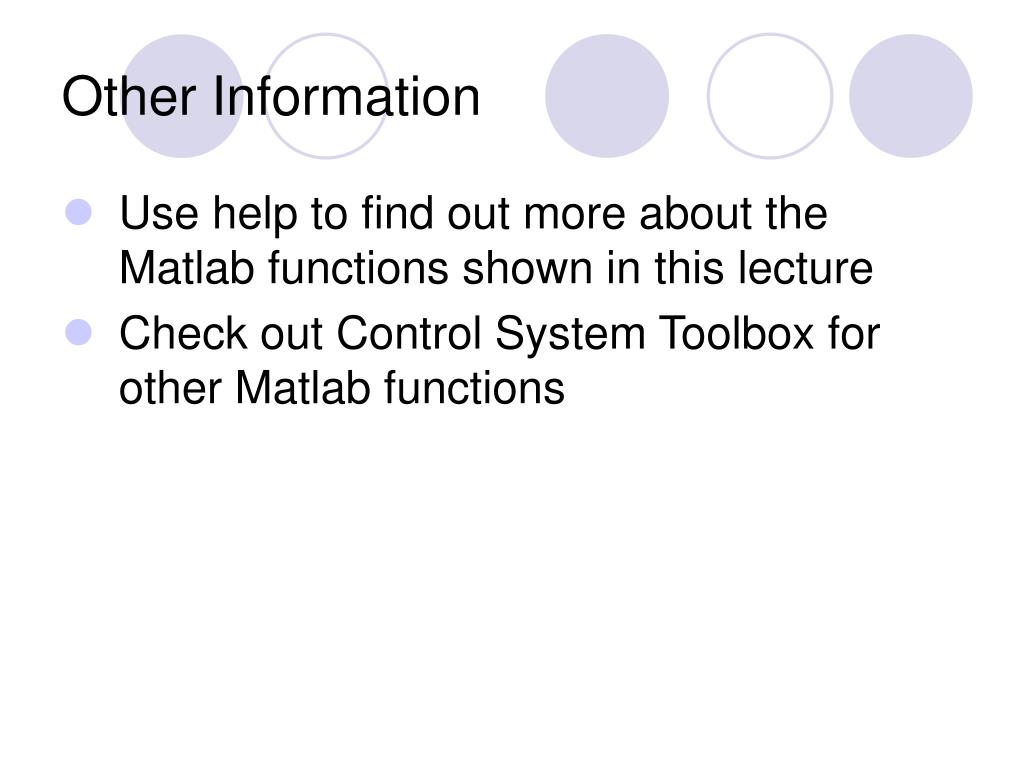 Other Information

- Use help to find out more about the Matlab functions shown in this lecture
- Check out Control System Toolbox for other Matlab functions